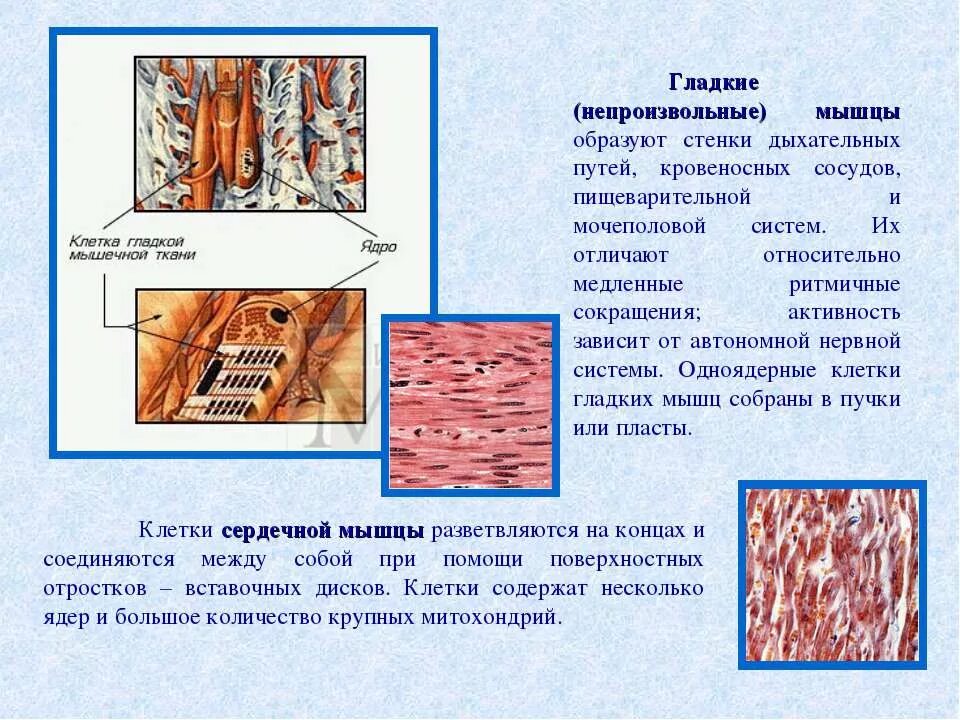 Клетка гладкой мышечной ткани

Ядро

Гладкие (непроизвольные) мышцы образуют стенки дыхательных путей, кровеносных сосудов, пищеварительной и мочеполовой систем. Их отличают относительно медленные ритмичные сокращения; активность зависит от автономной нервной системы. Одноядерные клетки гладких мышц собраны в пучки или пласты.

Клетки сердечной мышцы разветвляются на концах и соединяются между собой при помощи поверхностных отростков – вставочных дисков. Клетки содержат несколько ядер и большое количество крупных митохондрий.